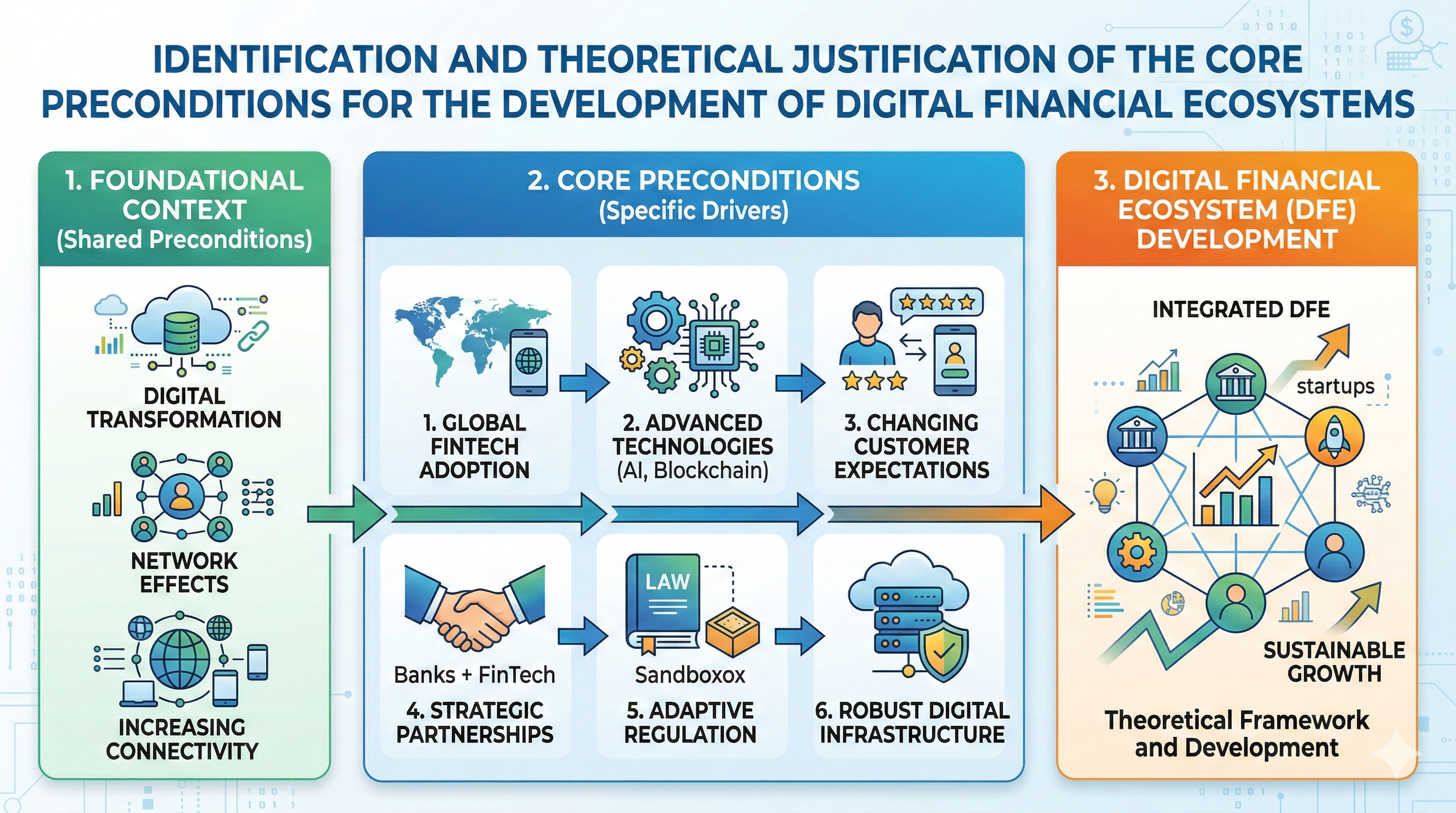 IDENTIFICATION AND THEORETICAL JUSTIFICATION OF THE CORE PRECONDITIONS FOR THE DEVELOPMENT OF DIGITAL FINANCIAL ECOSYSTEMS

1. FOUNDATIONAL CONTEXT (Shared Preconditions)

DIGITAL TRANSFORMATION

NETWORK EFFECTS

INCREASING CONNECTIVITY

2. CORE PRECONDITIONS (Specific Drivers)

1. GLOBAL FINTECH ADOPTION

2. ADVANCED TECHNOLOGIES (AI, Blockchain)

3. CHANGING CUSTOMER EXPECTATIONS

Banks + FinTech

4. STRATEGIC PARTNERSHIPS

LAW

Sandboxox

5. ADAPTIVE REGULATION

6. ROBUST DIGITAL INFRASTRUCTURE

3. DIGITAL FINANCIAL ECOSYSTEM (DFE) DEVELOPMENT

INTEGRATED DFE

startups

SUSTAINABLE GROWTH

Theoretical Framework and Development